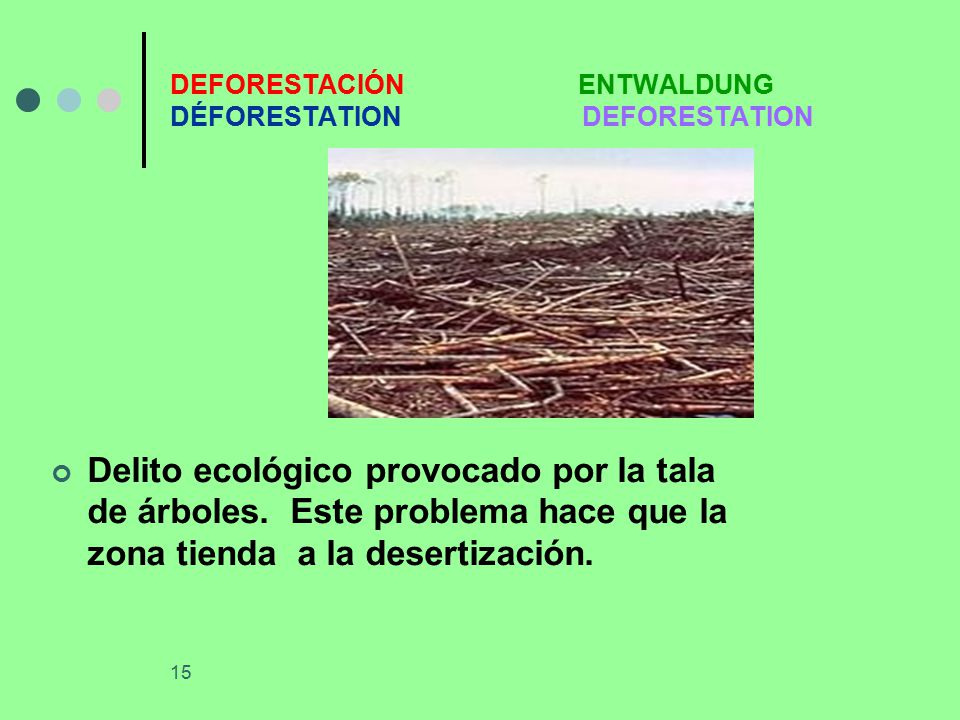 DEFORESTACIÓN ENTWALDUNG
DÉFORESTATION DEFORESTATION

Delito ecológico provocado por la tala de árboles. Este problema hace que la zona tienda a la desertización.

15